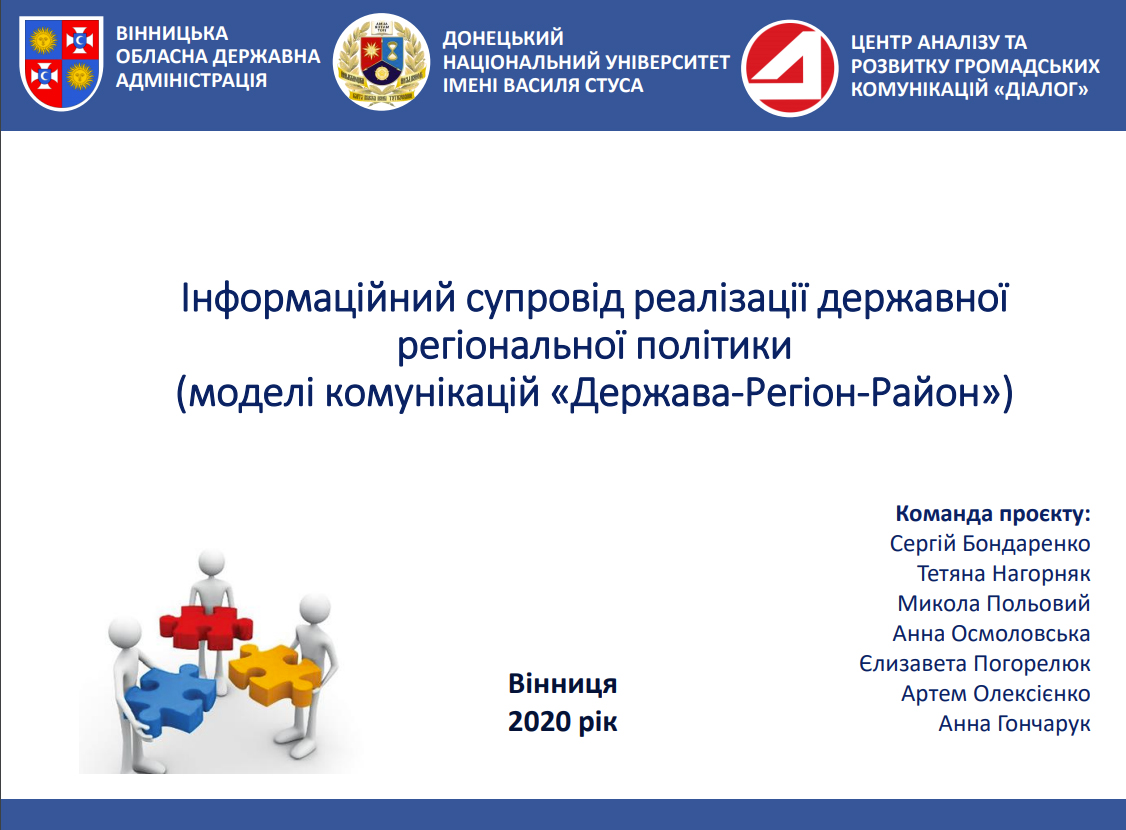 ВІННИЦЬКА ОБЛАСНА ДЕРЖАВНА АДМІНІСТРАЦІЯ

ДОНЕЦЬКИЙ НАЦІОНАЛЬНИЙ УНІВЕРСИТЕТ ІМЕНІ ВАСИЛЯ СТУСА

ЦЕНТР АНАЛІЗУ ТА РОЗВИТКУ ГРОМАДСЬКИХ КОМУНІКАЦІЙ «ДІАЛОГ»

Інформаційний супровід реалізації державної регіональної політики
(моделі комунікацій «Держава-Регіон-Район»)

Команда проєкту:
Сергій Бондаренко
Тетяна Нагорняк
Микола Польовий
Анна Осмоловська
Єлизавета Погорелюк
Артем Олексієнко
Анна Гончарук

Вінниця
2020 рік